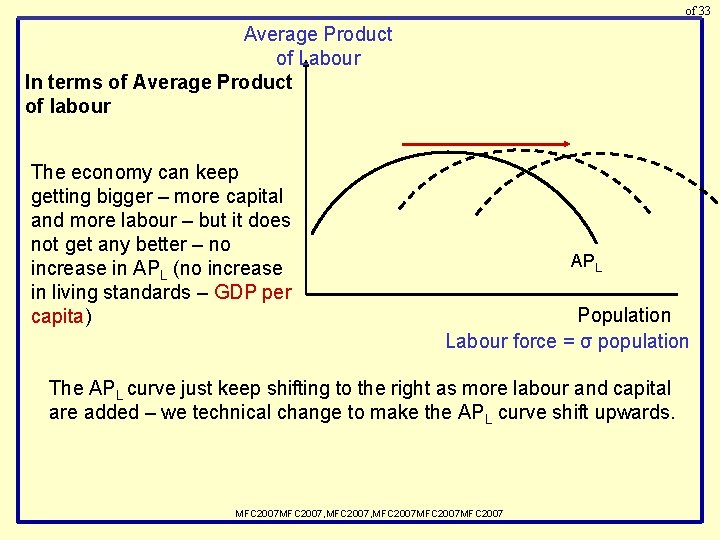 of 33

Average Product of Labour

In terms of Average Product of labour

The economy can keep getting bigger – more capital and more labour – but it does not get any better – no increase in $AP_L$ (no increase in living standards – GDP per capita)

$AP_L$

Population

Labour force = σ population

The $AP_L$ curve just keep shifting to the right as more labour and capital are added – we technical change to make the $AP_L$ curve shift upwards.

MFC2007MFC2007,MFC2007,MFC2007MFC2007MFC2007